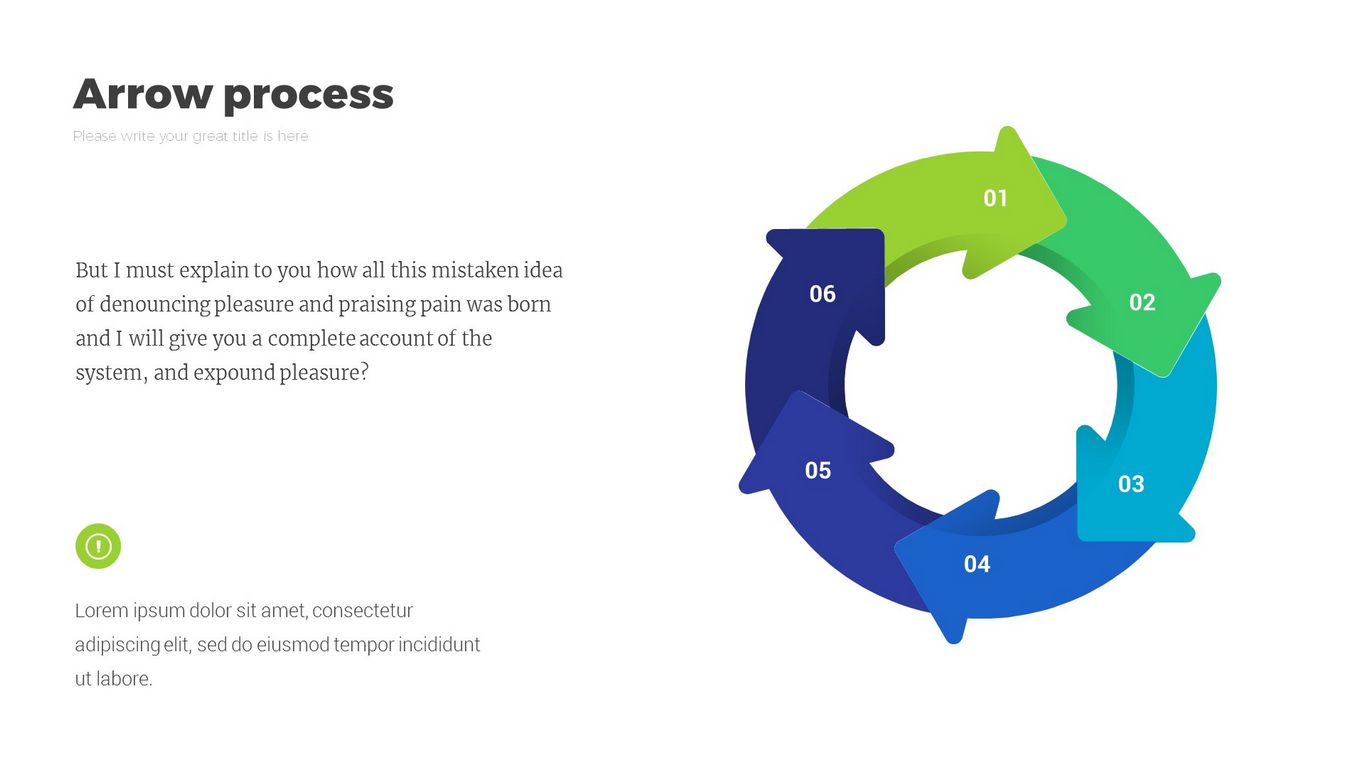 Arrow process

Please write your great title is here

But I must explain to you how all this mistaken idea of denouncing pleasure and praising pain was born and I will give you a complete account of the system, and expound pleasure?

Lorem ipsum dolor sit amet, consectetur adipiscing elit, sed do eiusmod tempor incididunt ut labore.

01

02

03

04

05

06